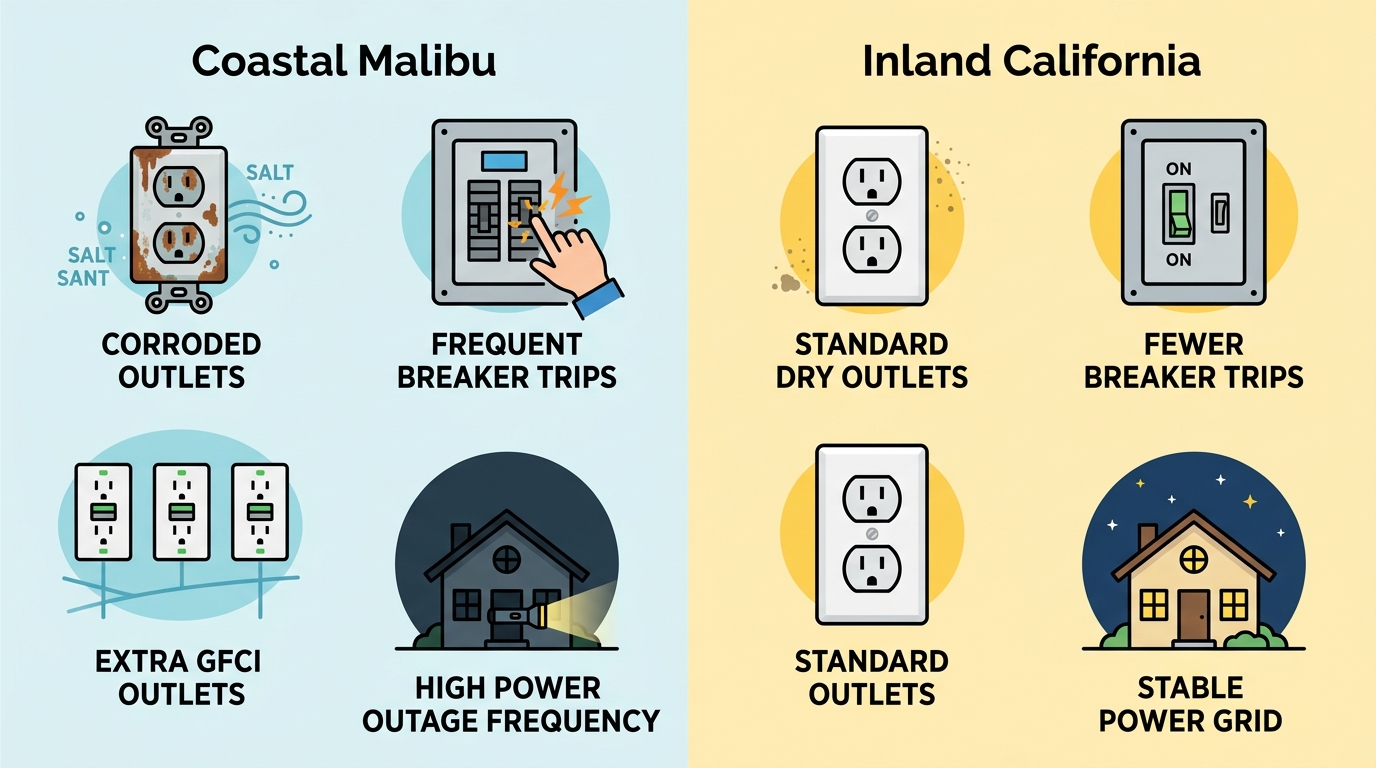 Coastal Malibu

SALT
SALT
SANT

CORRODED OUTLETS

FREQUENT BREAKER TRIPS

EXTRA GFCI OUTLETS

HIGH POWER OUTAGE FREQUENCY

Inland California

STANDARD DRY OUTLETS

ON
ON

FEWER BREAKER TRIPS

STANDARD OUTLETS

STABLE POWER GRID